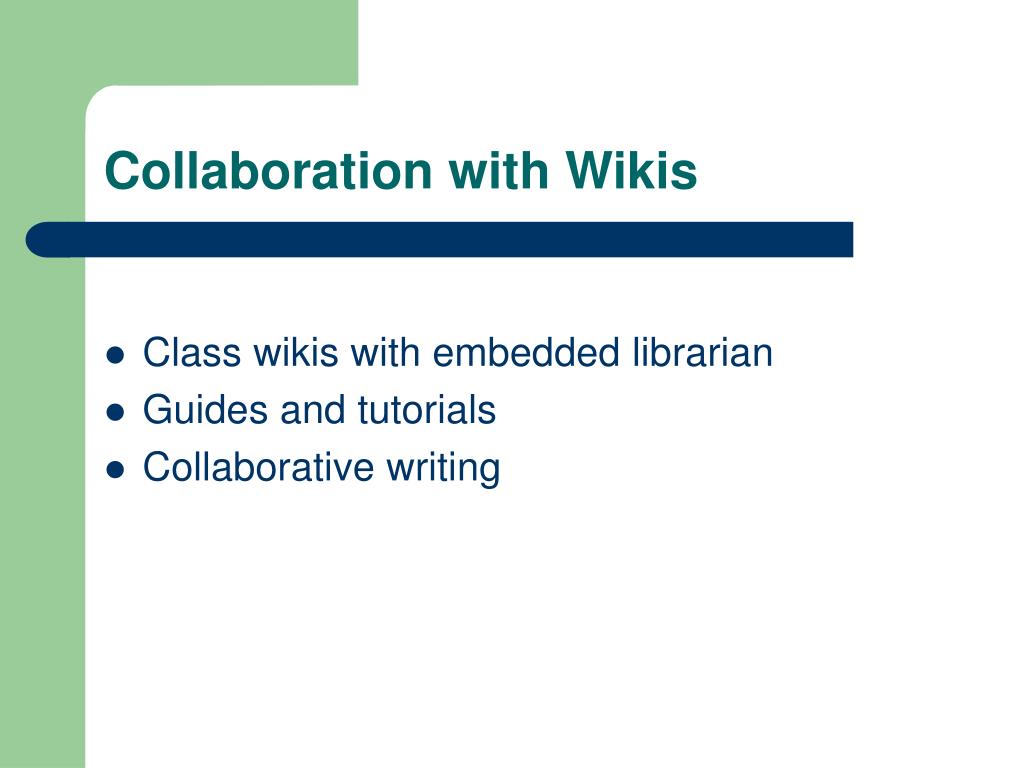 Collaboration with Wikis

- Class wikis with embedded librarian
- Guides and tutorials
- Collaborative writing